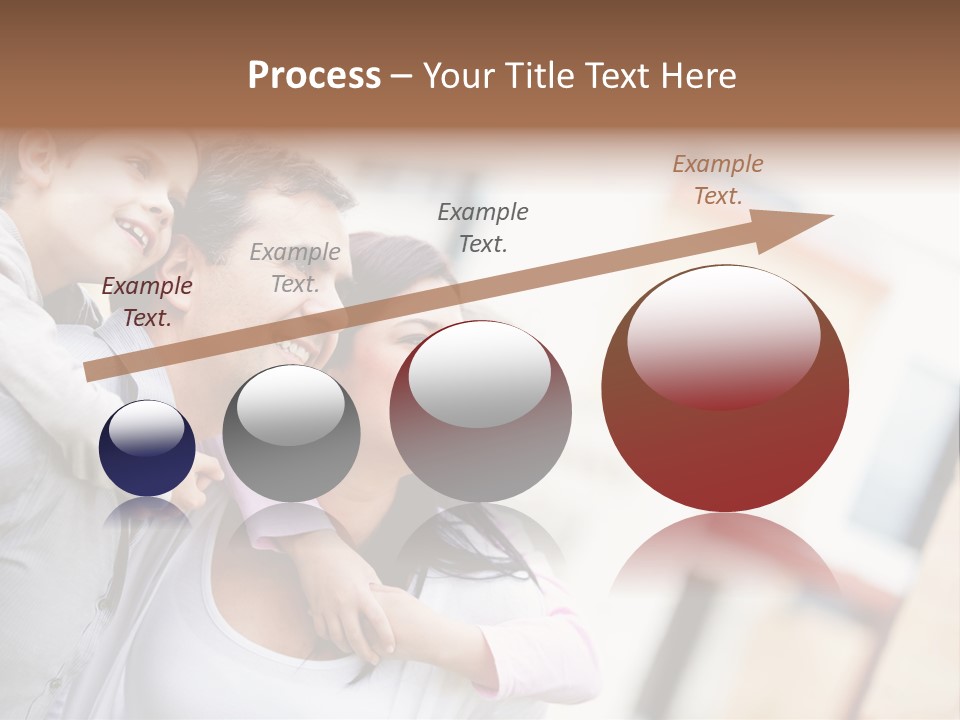 Process – Your Title Text Here

Example Text.

Example Text.

Example Text.

Example Text.